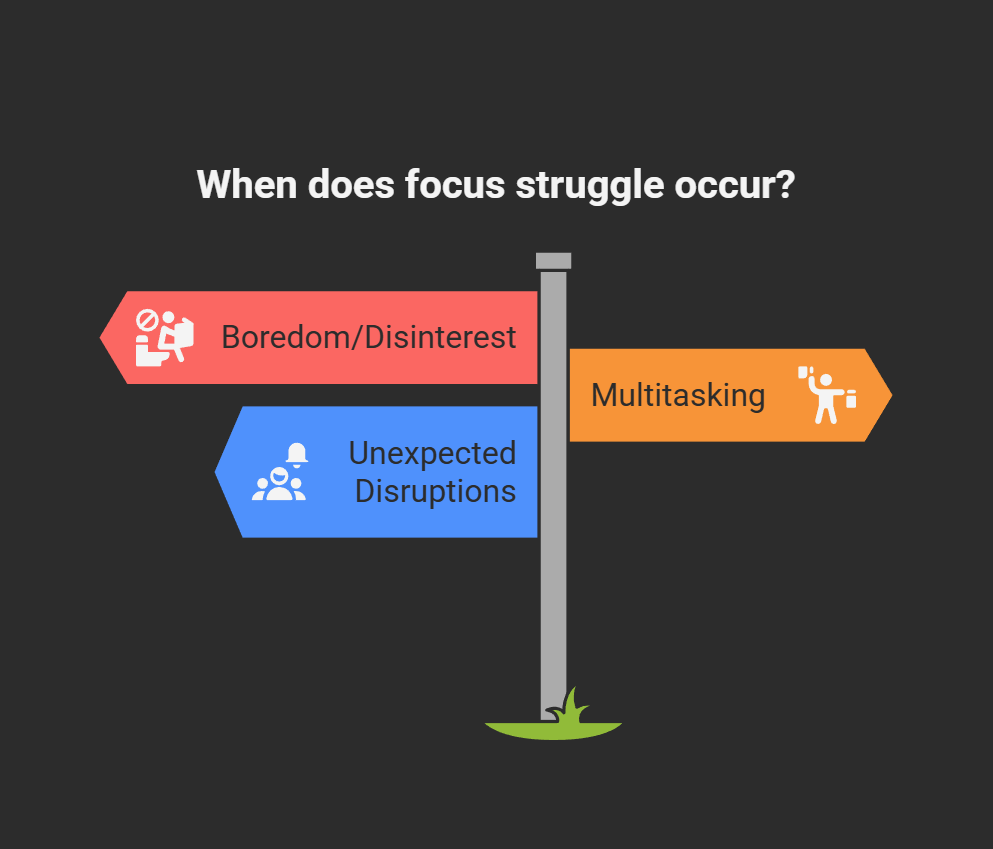 When does focus struggle occur?

Boredom/Disinterest

Multitasking

Unexpected Disruptions